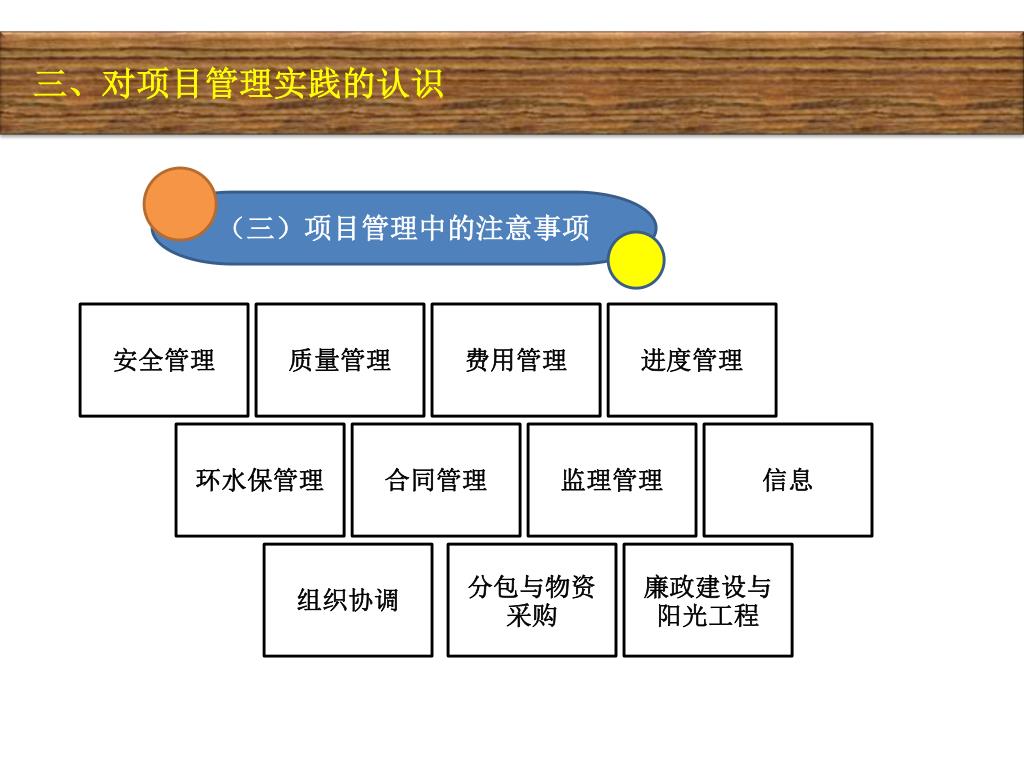 三、对项目管理实践的认识

（三）项目管理中的注意事项

安全管理

质量管理

费用管理

进度管理

环水保管理

合同管理

监理管理

信息

组织协调

分包与物资采购

廉政建设与阳光工程